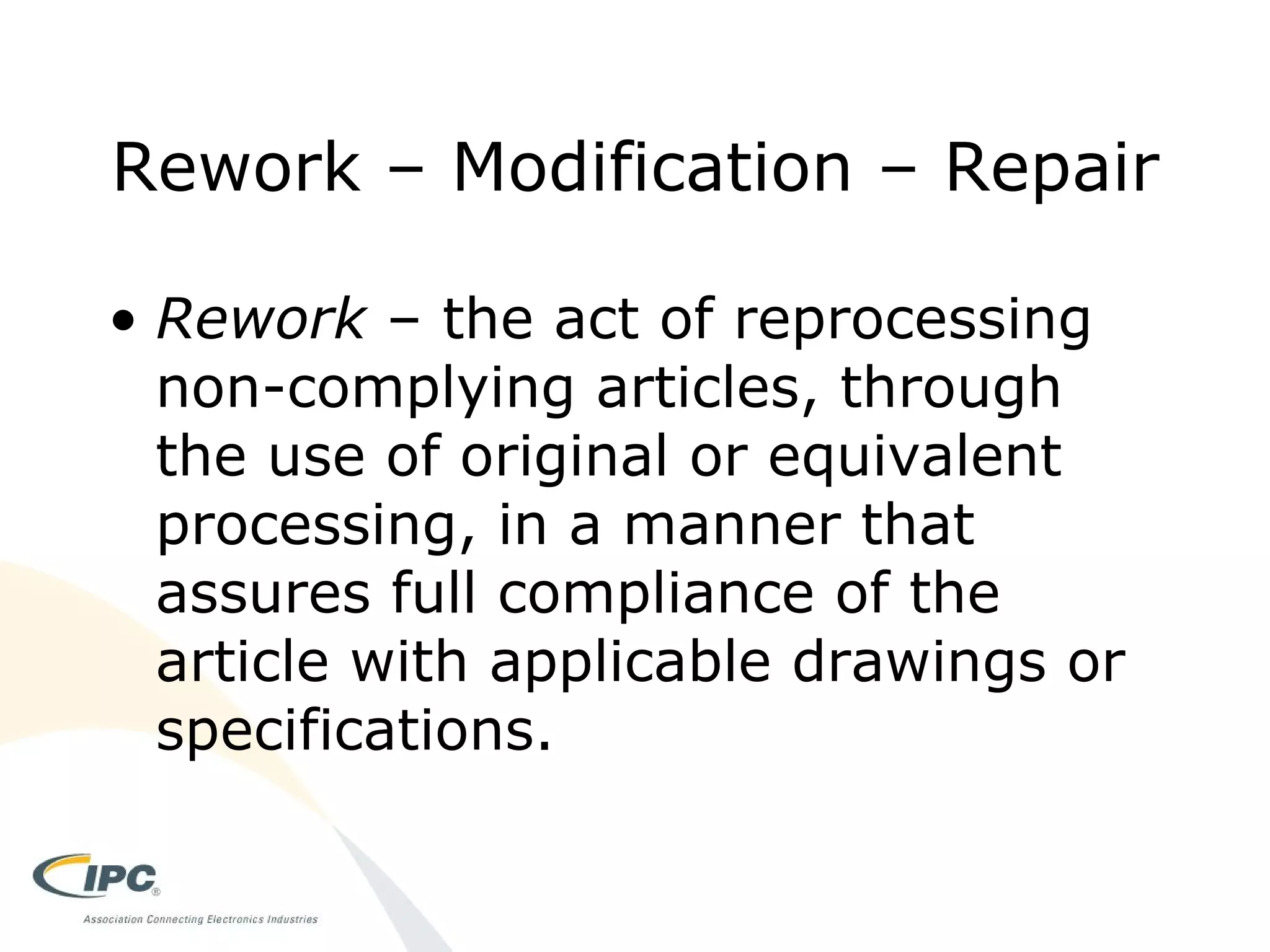 Rework – Modification – Repair

• Rework – the act of reprocessing non-complying articles, through the use of original or equivalent processing, in a manner that assures full compliance of the article with applicable drawings or specifications.

IPC®
Association Connecting Electronics Industries